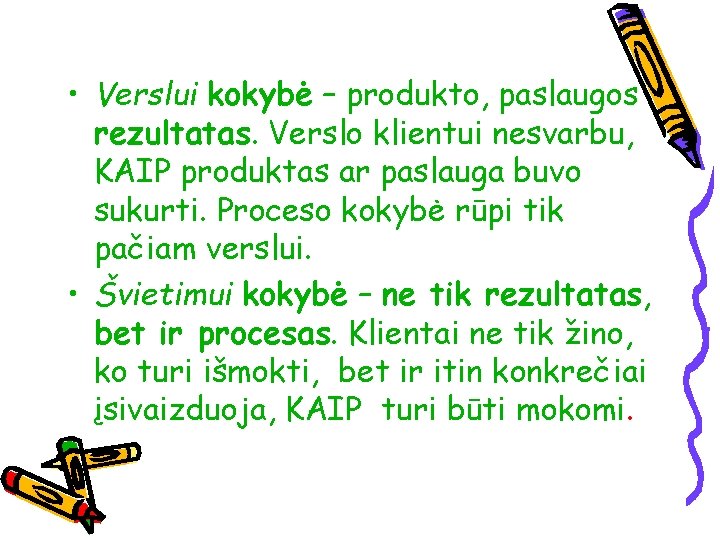 • Verslui kokybė – produkto, paslaugos rezultatas. Verslo klientui nesvarbu, KAIP produktas ar paslauga buvo sukurti. Proceso kokybė rūpi tik pačiam verslui.

• Švietimui kokybė – ne tik rezultatas, bet ir procesas. Klientai ne tik žino, ko turi išmokti, bet ir itin konkrečiai įsivaizduoja, KAIP turi būti mokomi.